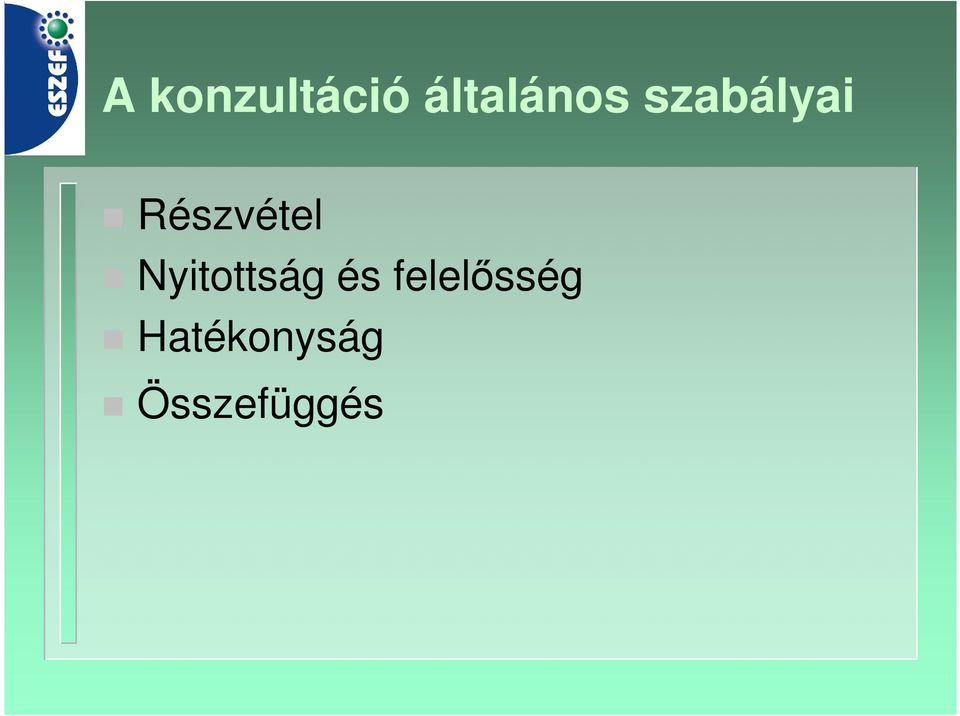 ESZEF

A konzultáció általános szabályai

Részvétel
Nyitottság és felelősség
Hatékonyság
Összefüggés